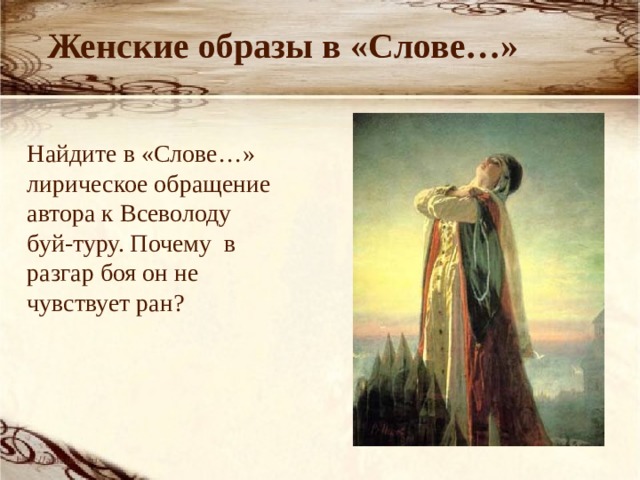 Женские образы в «Слове…»

Найдите в «Слове…» лирическое обращение автора к Всеволоду буй-туру. Почему в разгар боя он не чувствует ран?